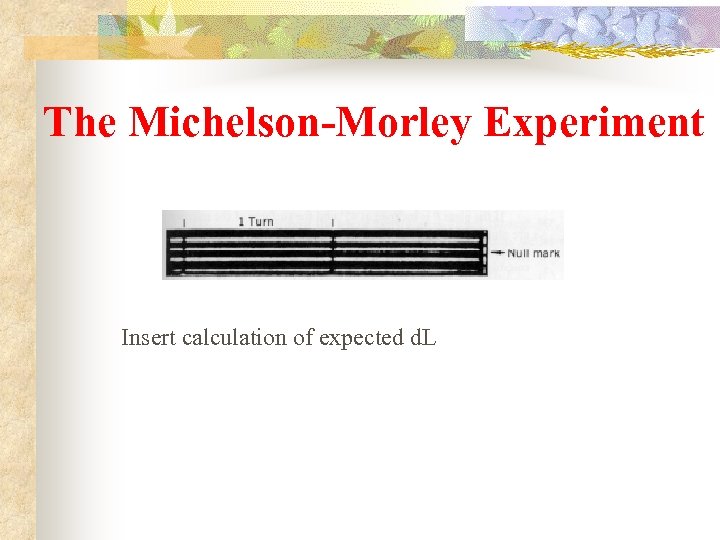 The Michelson-Morley Experiment

1 Turn

Null mark

Insert calculation of expected dL